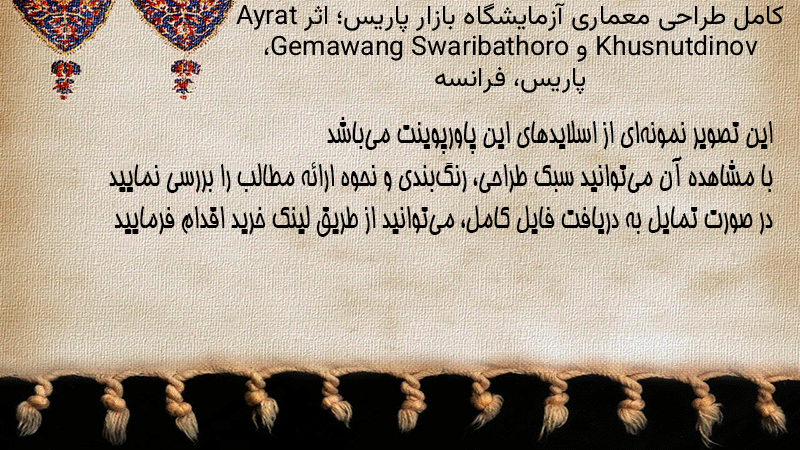 کامل طراحی معماری آزمایشگاه بازار پاریس؛ اثر Ayrat Khusnutdinov و Gemawang Swaribathoro، پاریس، فرانسه

این تصویر نمونه‌ای از اسلایدهای این پاورپوینت می‌باشد
با مشاهده آن می‌توانید سبک طراحی، رنگ‌بندی و نحوه ارائه مطالب را بررسی نمایید
در صورت تمایل به دریافت فایل کامل، می‌توانید از طریق لینک خرید اقدام فرمایید